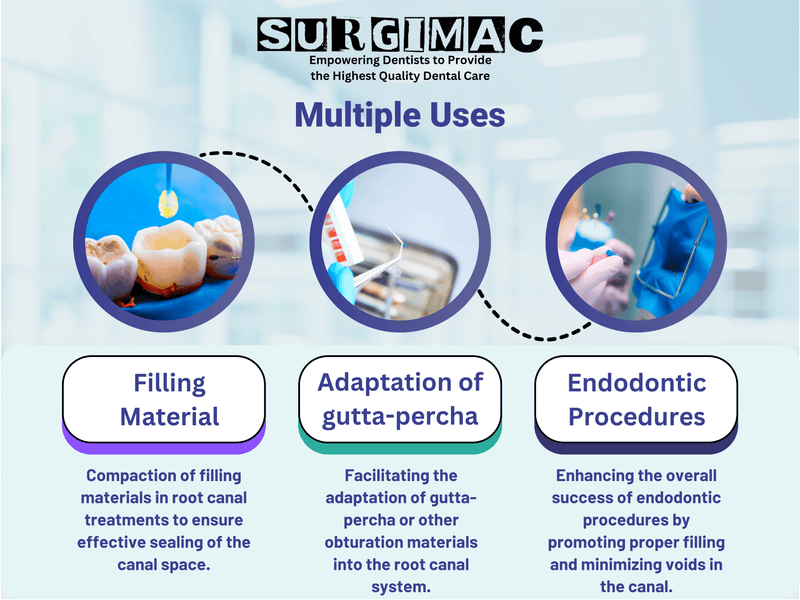 SURGIMAC
Empowering Dentists to Provide the Highest Quality Dental Care

Multiple Uses

Filling Material

Compaction of filling materials in root canal treatments to ensure effective sealing of the canal space.

Adaptation of gutta-percha

Facilitating the adaptation of gutta-percha or other obturation materials into the root canal system.

Endodontic Procedures

Enhancing the overall success of endodontic procedures by promoting proper filling and minimizing voids in the canal.